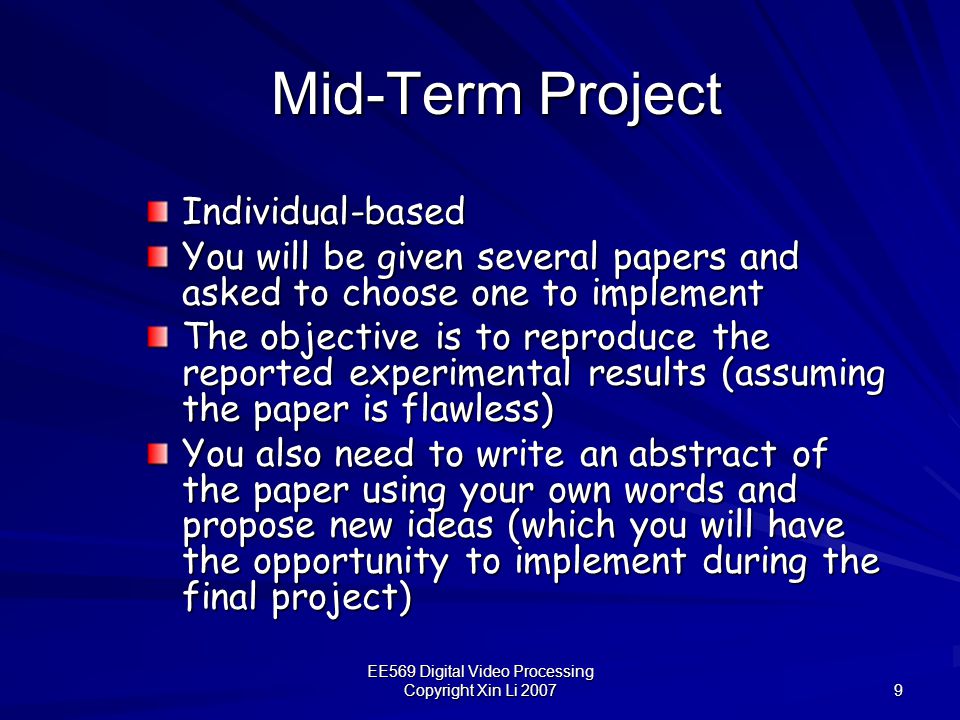 Mid-Term Project

Individual-based

You will be given several papers and asked to choose one to implement

The objective is to reproduce the reported experimental results (assuming the paper is flawless)

You also need to write an abstract of the paper using your own words and propose new ideas (which you will have the opportunity to implement during the final project)

EE569 Digital Video Processing
Copyright Xin Li 2007

9